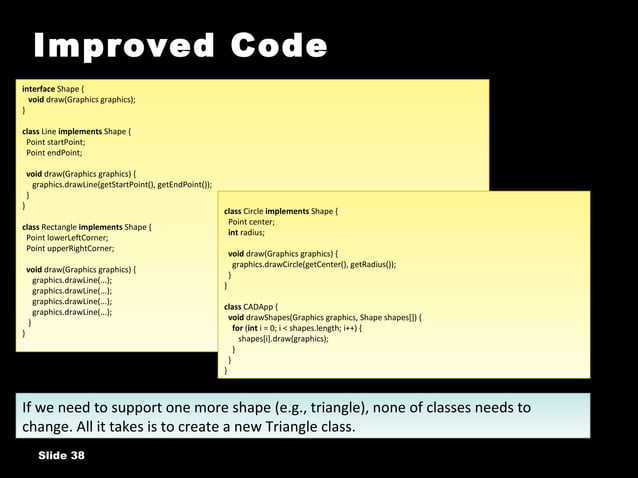 Improved Code

interface Shape {
  void draw(Graphics graphics);
}

class Line implements Shape {
  Point startPoint;
  Point endPoint;

  void draw(Graphics graphics) {
    graphics.drawLine(getStartPoint(), getEndPoint());
  }
}

class Rectangle implements Shape {
  Point lowerLeftCorner;
  Point upperRightCorner;

  void draw(Graphics graphics) {
    graphics.drawLine(...);
    graphics.drawLine(...);
    graphics.drawLine(...);
    graphics.drawLine(...);
  }
}

class Circle implements Shape {
  Point center;
  int radius;

  void draw(Graphics graphics) {
    graphics.drawCircle(getCenter(), getRadius());
  }
}

class CADApp {
  void drawShapes(Graphics graphics, Shape shapes[]) {
    for (int i = 0; i < shapes.length; i++) {
      shapes[i].draw(graphics);
    }
  }
}

If we need to support one more shape (e.g., triangle), none of classes needs to change. All it takes is to create a new Triangle class.

Slide 38